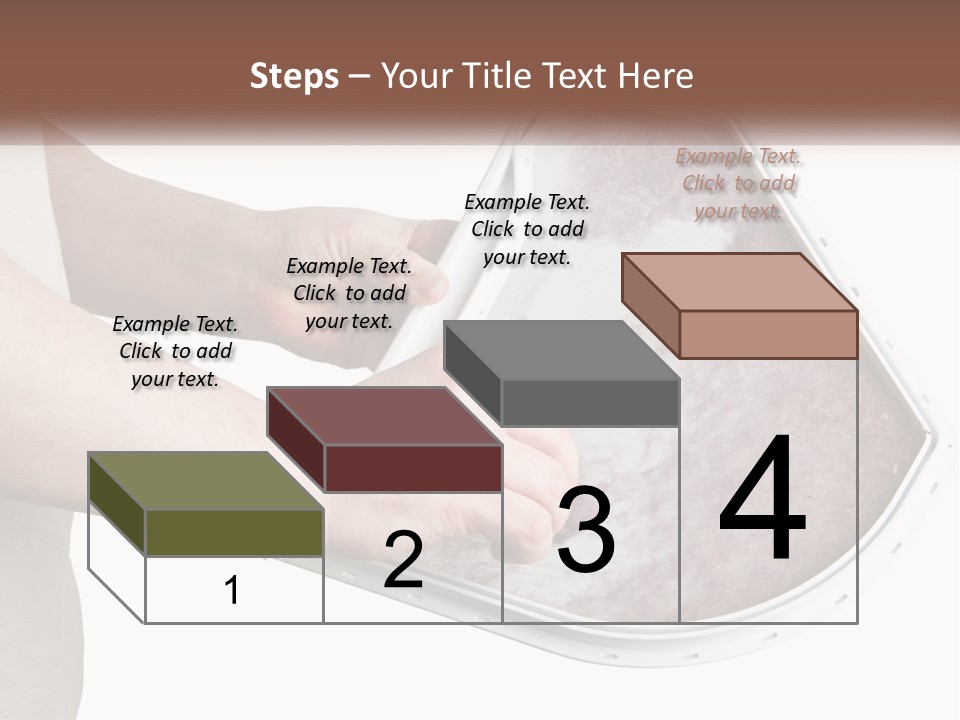 Steps – Your Title Text Here

Example Text. Click to add your text.

Example Text. Click to add your text.

Example Text. Click to add your text.

Example Text. Click to add your text.

1

2

3

4